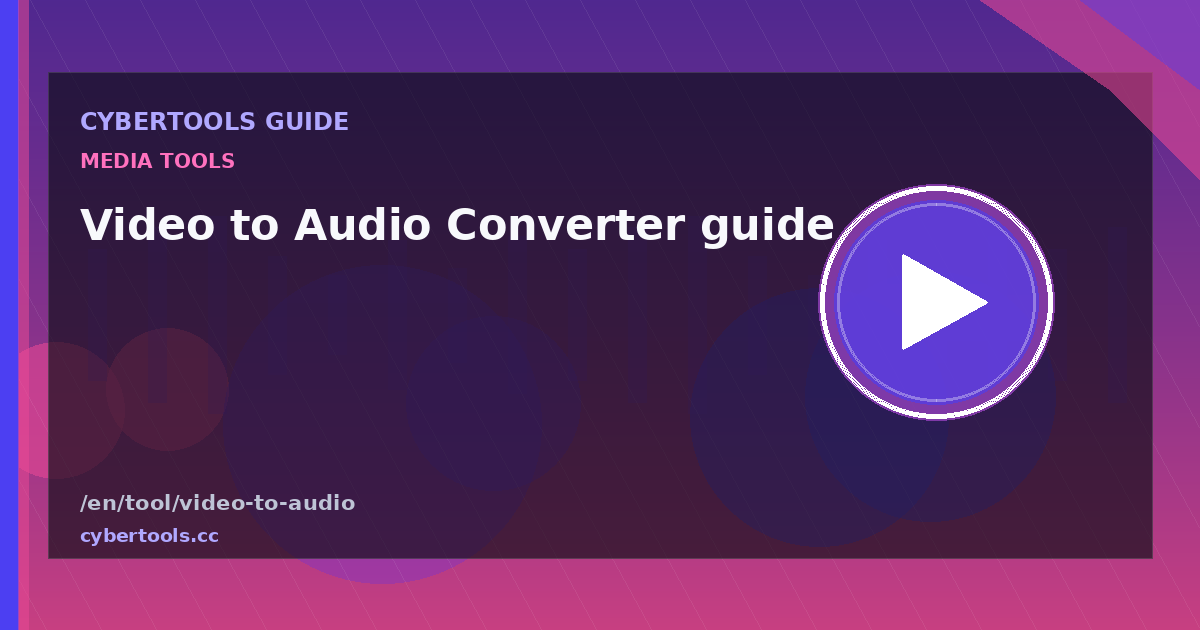 CYBERTOOLS GUIDE

MEDIA TOOLS

Video to Audio Converter guide

/en/tool/video-to-audio

cybertools.cc